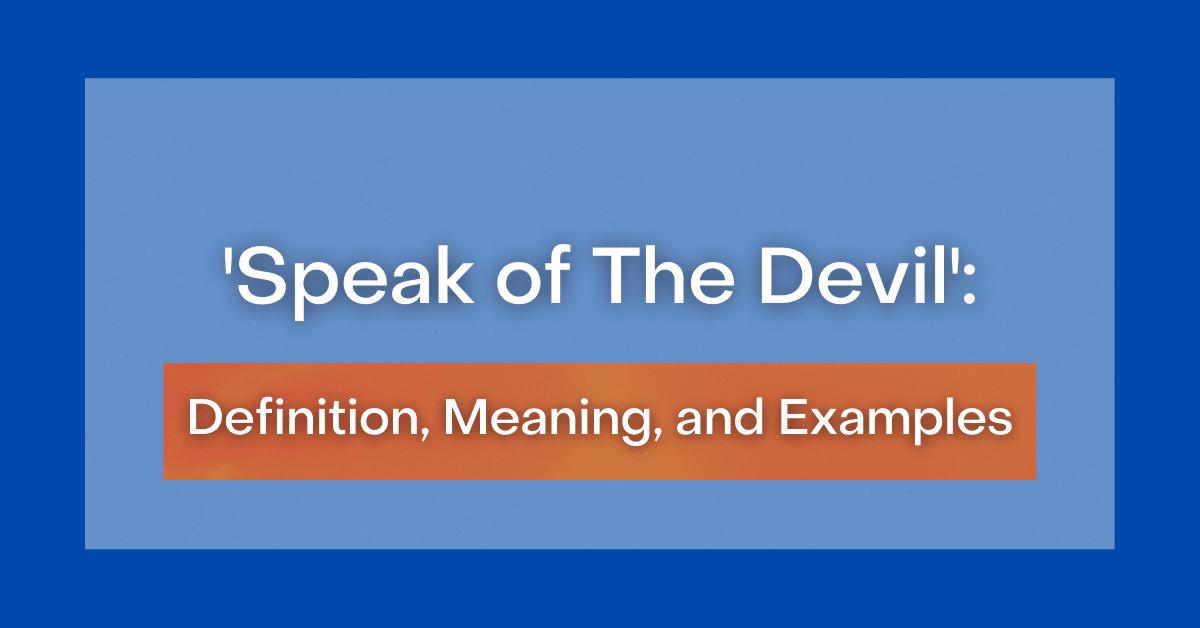 'Speak of The Devil':

Definition, Meaning, and Examples